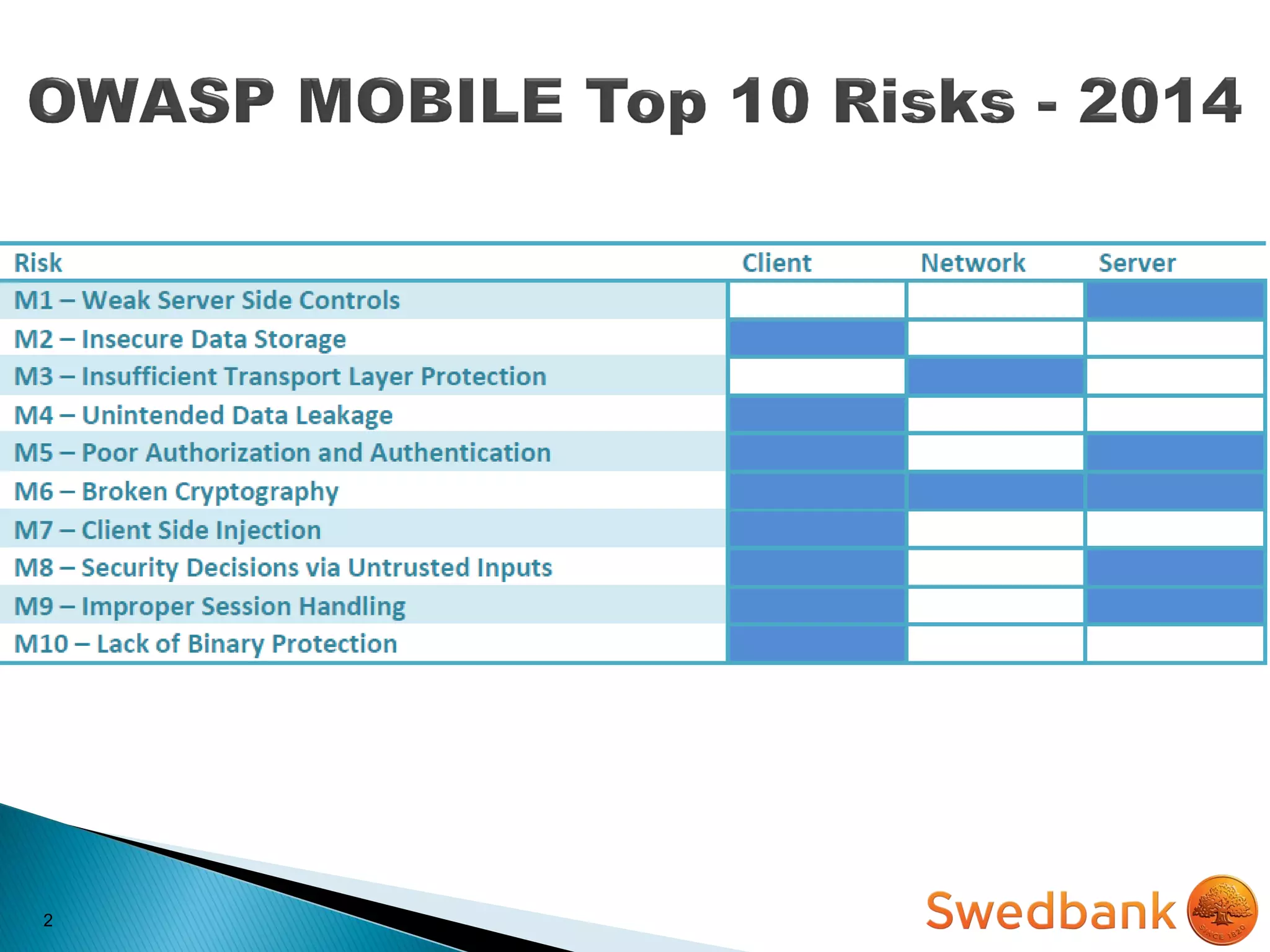 OWASP MOBILE Top 10 Risks - 2014

| Risk | Client | Network | Server |
|---|---|---|---|
| M1 – Weak Server Side Controls | | | |
| M2 – Insecure Data Storage | | | |
| M3 – Insufficient Transport Layer Protection | | | |
| M4 – Unintended Data Leakage | | | |
| M5 – Poor Authorization and Authentication | | | |
| M6 – Broken Cryptography | | | |
| M7 – Client Side Injection | | | |
| M8 – Security Decisions via Untrusted Inputs | | | |
| M9 – Improper Session Handling | | | |
| M10 – Lack of Binary Protection | | | |

2

Swedbank

SINCE 1820